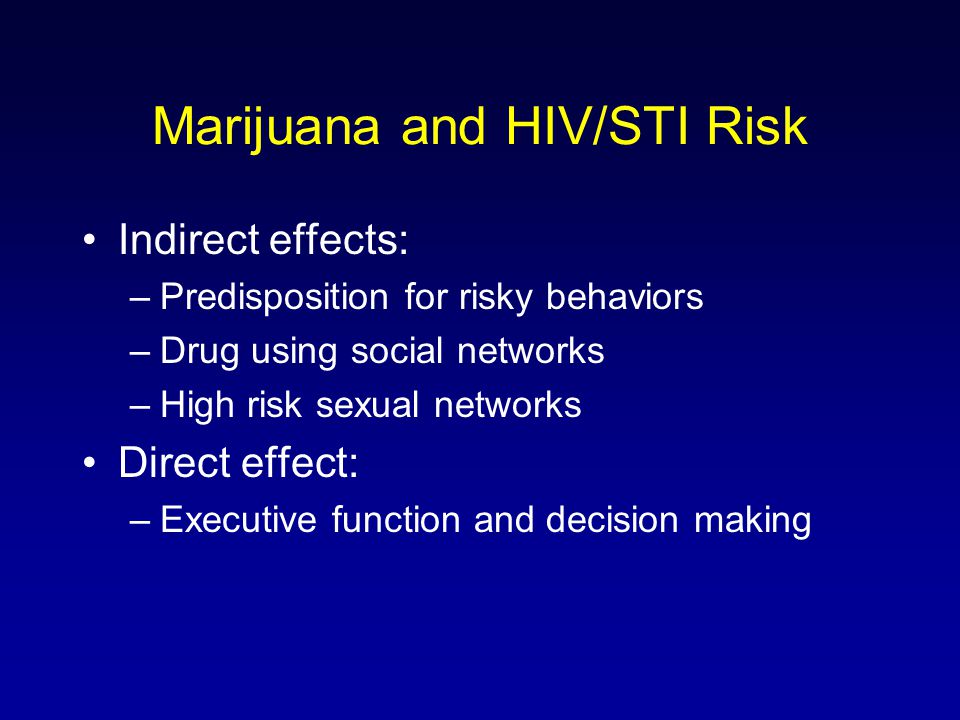 Marijuana and HIV/STI Risk

• Indirect effects:
– Predisposition for risky behaviors
– Drug using social networks
– High risk sexual networks
• Direct effect:
– Executive function and decision making